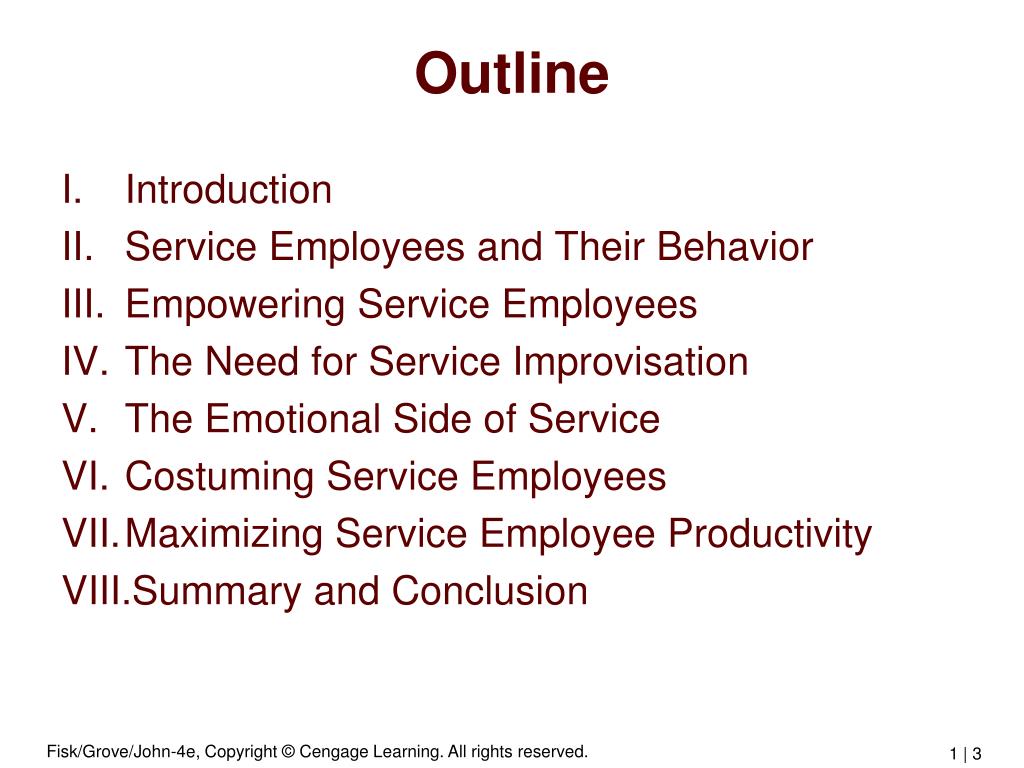 Outline

I. Introduction
II. Service Employees and Their Behavior
III. Empowering Service Employees
IV. The Need for Service Improvisation
V. The Emotional Side of Service
VI. Costuming Service Employees
VII. Maximizing Service Employee Productivity
VIII. Summary and Conclusion

Fisk/Grove/John-4e, Copyright © Cengage Learning. All rights reserved.

1 | 3